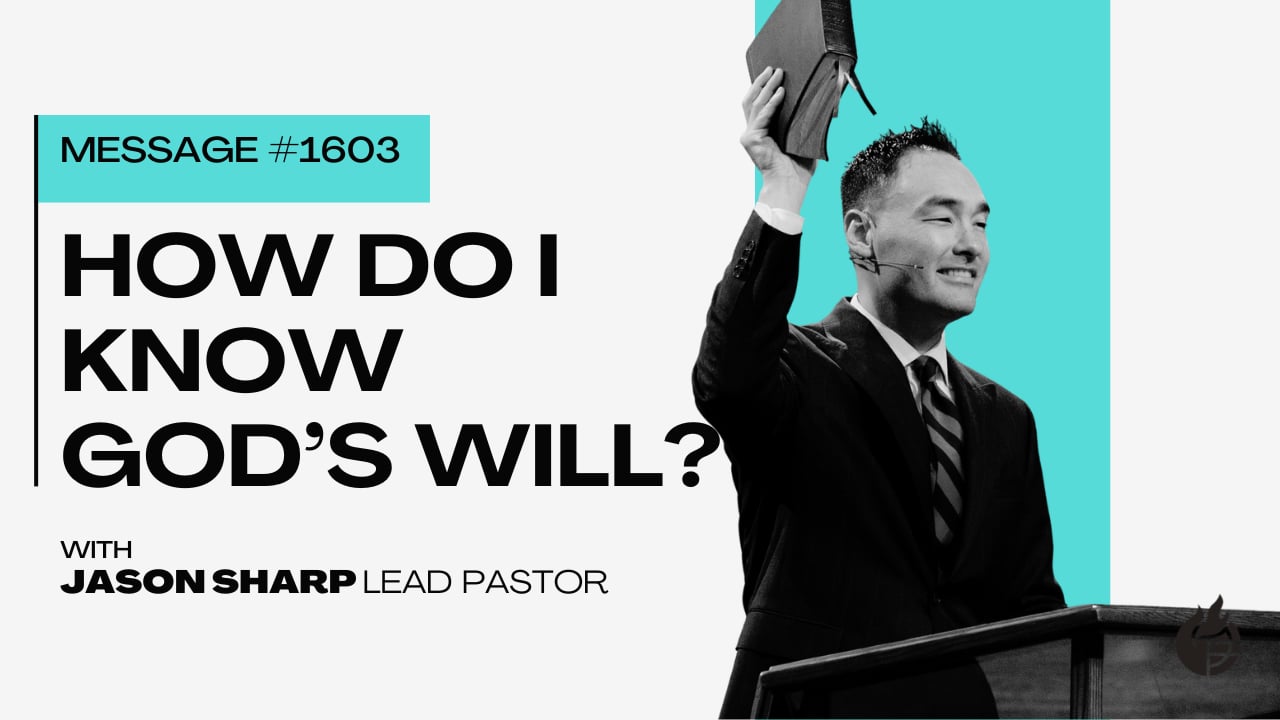 MESSAGE #1603

HOW DO I KNOW GOD'S WILL?

WITH
JASON SHARP LEAD PASTOR